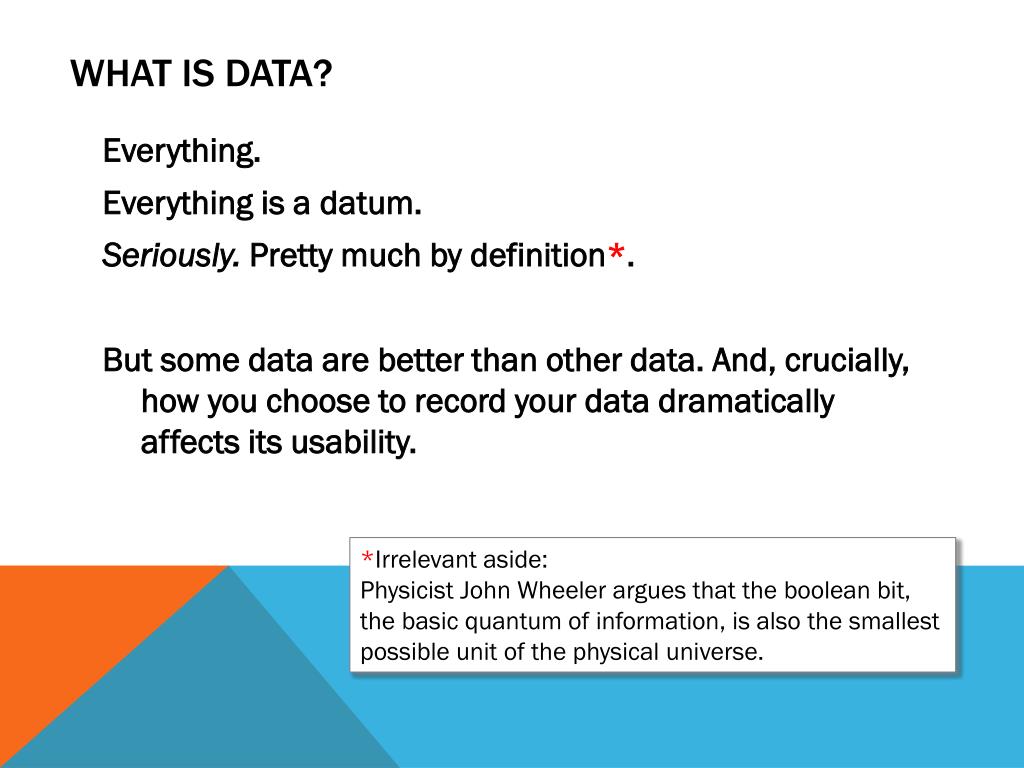 WHAT IS DATA?

Everything.

Everything is a datum.

Seriously. Pretty much by definition*.

But some data are better than other data. And, crucially, how you choose to record your data dramatically affects its usability.

*Irrelevant aside:
Physicist John Wheeler argues that the boolean bit, the basic quantum of information, is also the smallest possible unit of the physical universe.